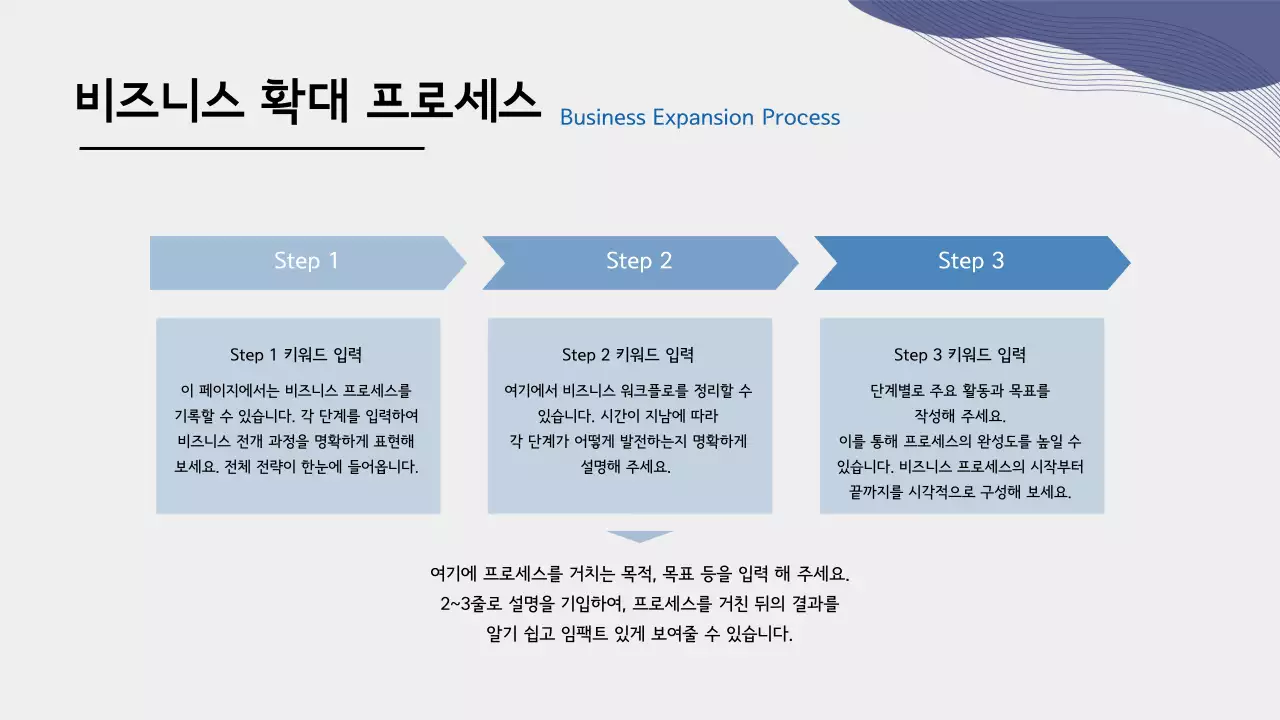 비즈니스 확대 프로세스

Business Expansion Process

Step 1

Step 2

Step 3

Step 1 키워드 입력

이 페이지에서는 비즈니스 프로세스를 기록할 수 있습니다. 각 단계를 입력하여 비즈니스 전개 과정을 명확하게 표현해 보세요. 전체 전략이 한눈에 들어옵니다.

Step 2 키워드 입력

여기에서 비즈니스 워크플로를 정리할 수 있습니다. 시간이 지남에 따라 각 단계가 어떻게 발전하는지 명확하게 설명해 주세요.

Step 3 키워드 입력

단계별로 주요 활동과 목표를 작성해 주세요. 이를 통해 프로세스의 완성도를 높일 수 있습니다. 비즈니스 프로세스의 시작부터 끝까지를 시각적으로 구성해 보세요.

여기에 프로세스를 거치는 목적, 목표 등을 입력 해 주세요. 2~3줄로 설명을 기입하여, 프로세스를 거친 뒤의 결과를 알기 쉽고 임팩트 있게 보여줄 수 있습니다.